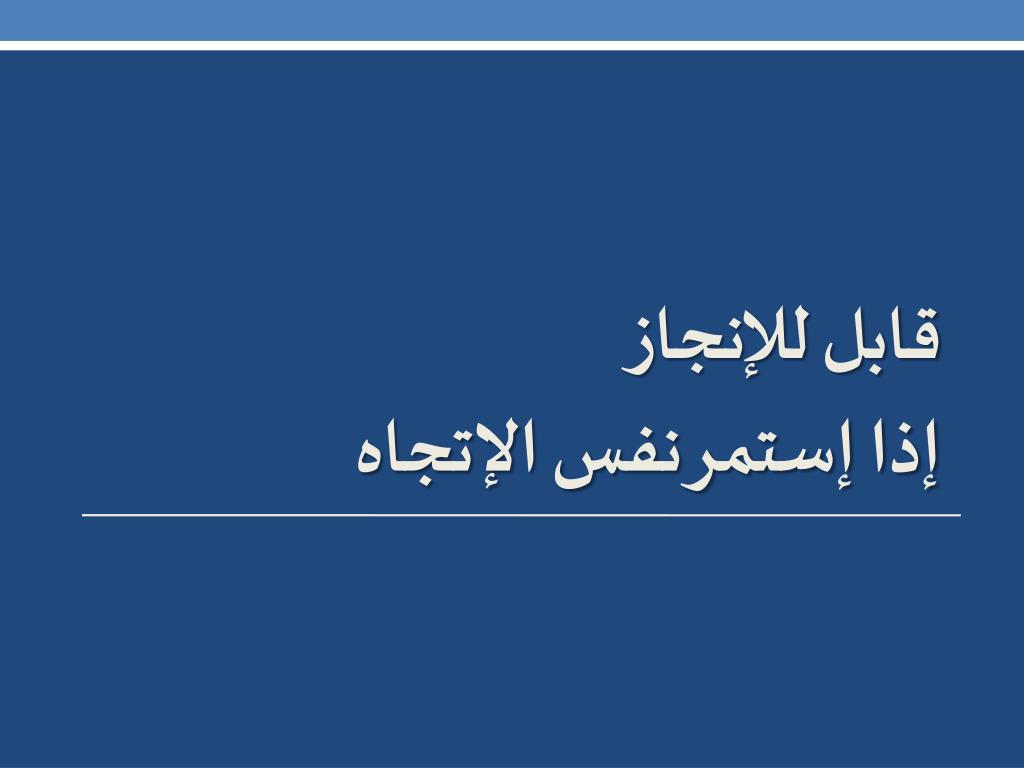 قابل للإنجاز
إذا إستمر نفس الإتجاه